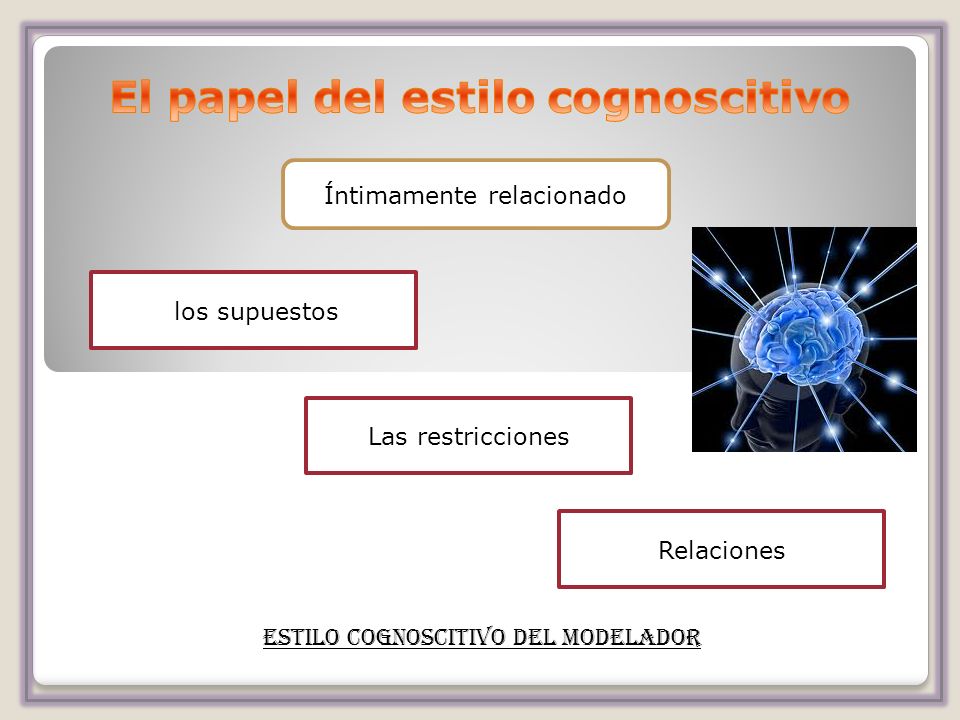 El papel del estilo cognoscitivo

Íntimamente relacionado

los supuestos

Las restricciones

Relaciones

ESTILO COGNOSCITIVO DEL MODELADOR